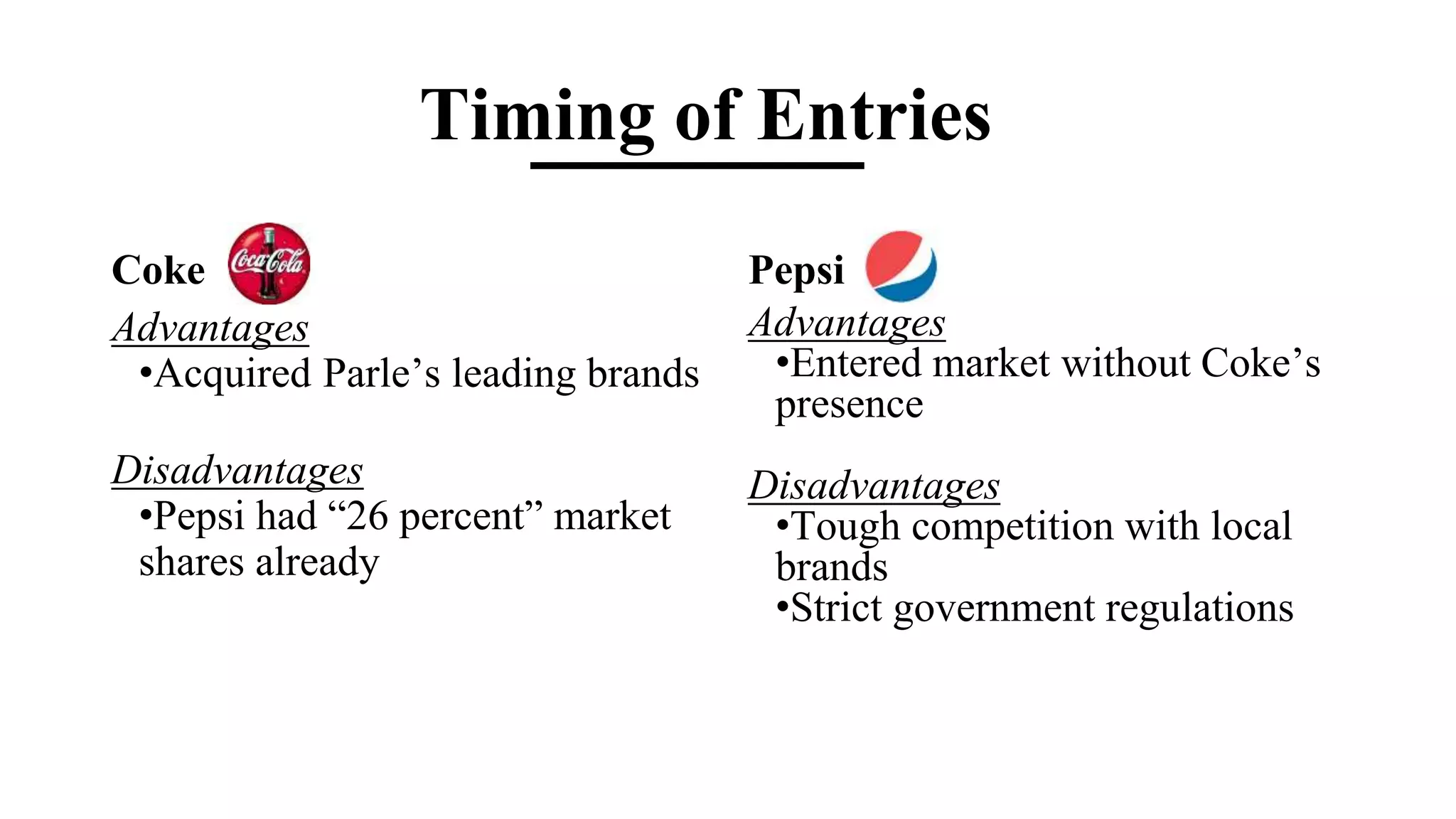 Timing of Entries

Coke Coca-Cola

Advantages

•Acquired Parle’s leading brands

Disadvantages

•Pepsi had “26 percent” market shares already

Pepsi

Advantages

•Entered market without Coke’s presence

Disadvantages

•Tough competition with local brands

•Strict government regulations